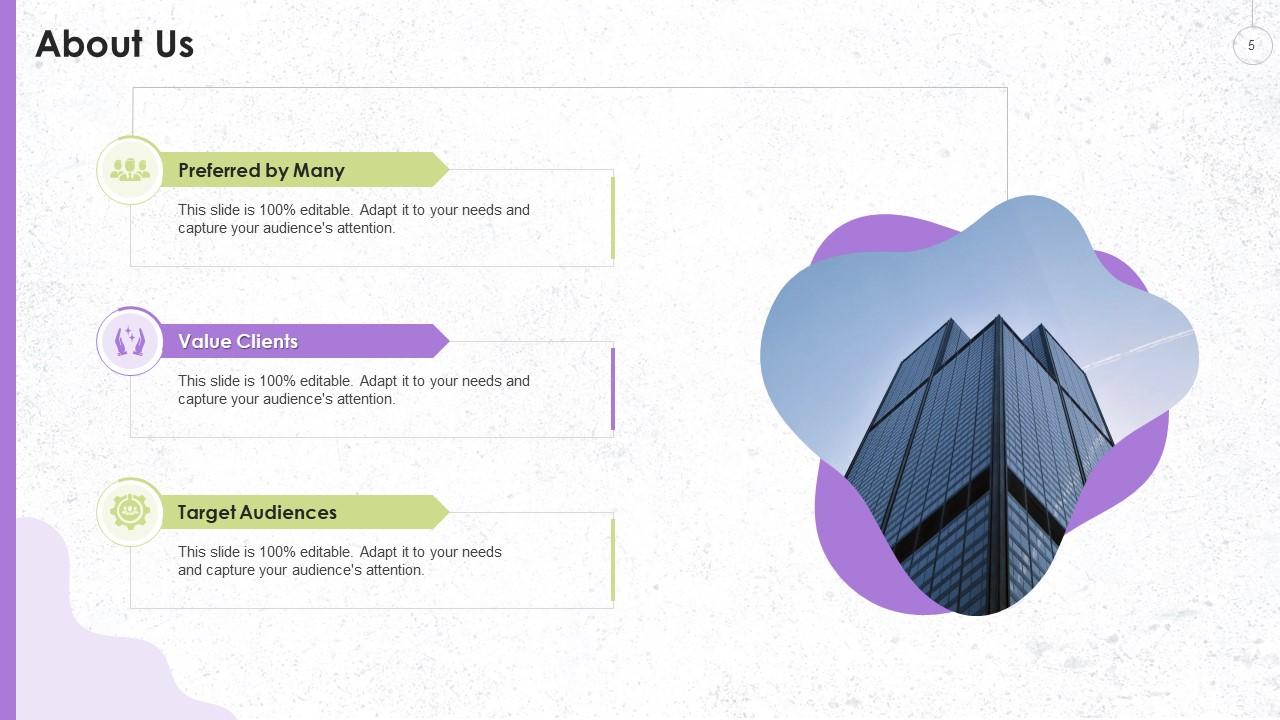 About Us

5

Preferred by Many

This slide is 100% editable. Adapt it to your needs and capture your audience's attention.

Value Clients

This slide is 100% editable. Adapt it to your needs and capture your audience's attention.

Target Audiences

This slide is 100% editable. Adapt it to your needs and capture your audience's attention.